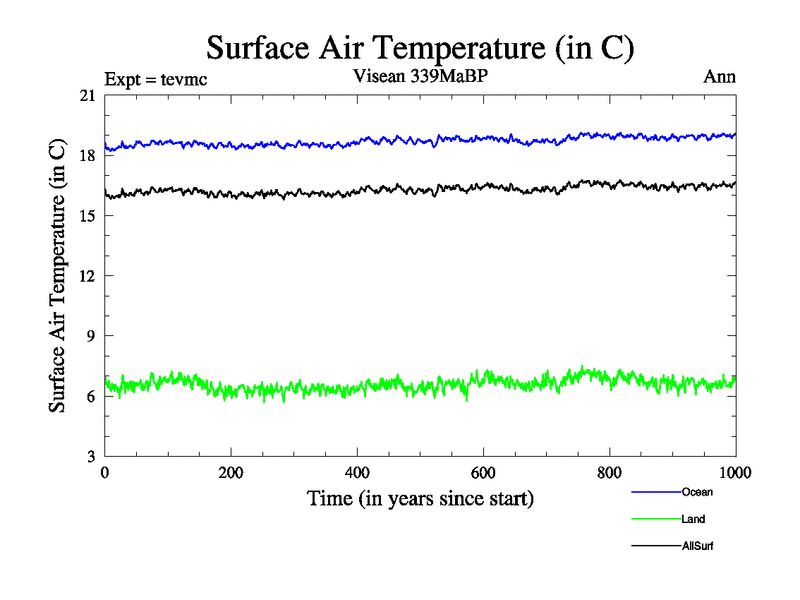 Surface Air Temperature (in C)

Expt = tevmc

Visean 339MaBP

Ann

Surface Air Temperature (in C)

21
18
15
12
9
6
3

0
200
400
600
800
1000

Time (in years since start)

Ocean
Land
AllSurf